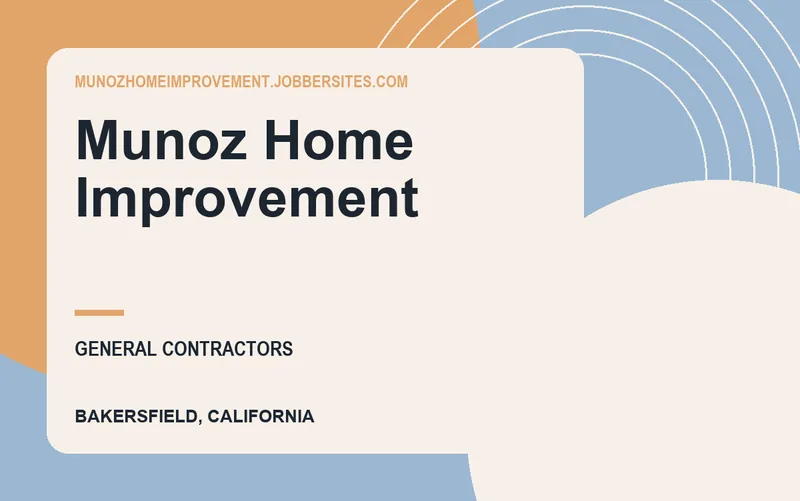 MUNOZHOMEIMPROVEMENT.JOBBERSITES.COM

Munoz Home Improvement

GENERAL CONTRACTORS

BAKERSFIELD, CALIFORNIA